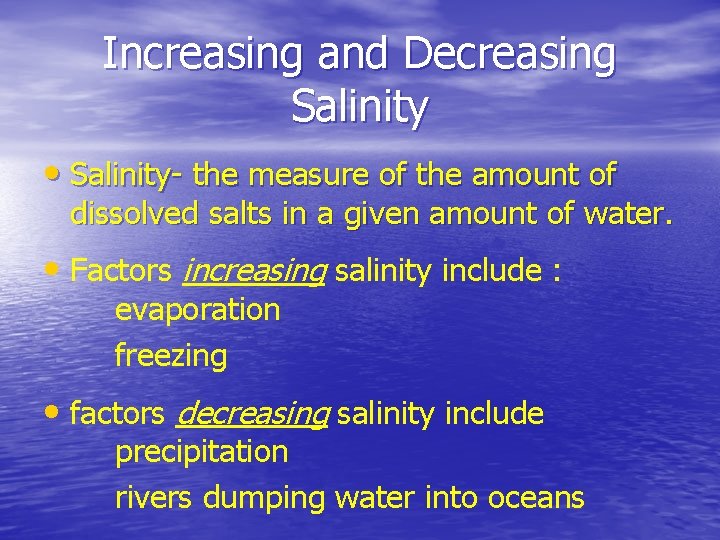 Increasing and Decreasing Salinity

• Salinity- the measure of the amount of dissolved salts in a given amount of water.

• Factors increasing salinity include :
evaporation
freezing

• factors decreasing salinity include
precipitation
rivers dumping water into oceans